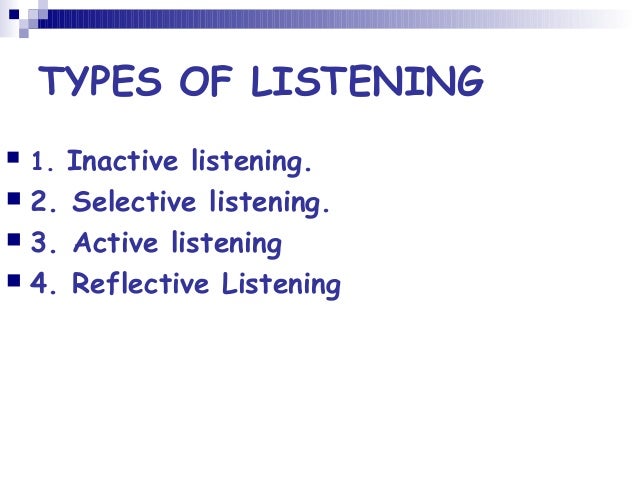 TYPES OF LISTENING

1. Inactive listening.
2. Selective listening.
3. Active listening
4. Reflective Listening